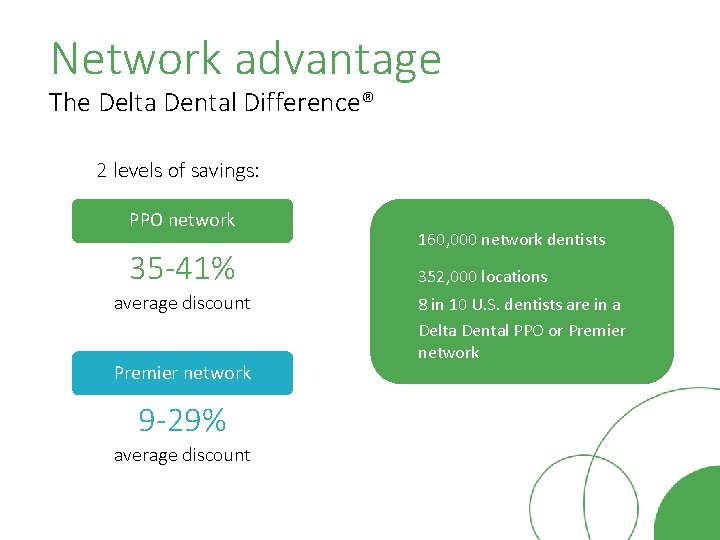 Network advantage
The Delta Dental Difference®

2 levels of savings:

PPO network

35-41%
average discount

Premier network

9-29%
average discount

160,000 network dentists

352,000 locations

8 in 10 U.S. dentists are in a Delta Dental PPO or Premier network